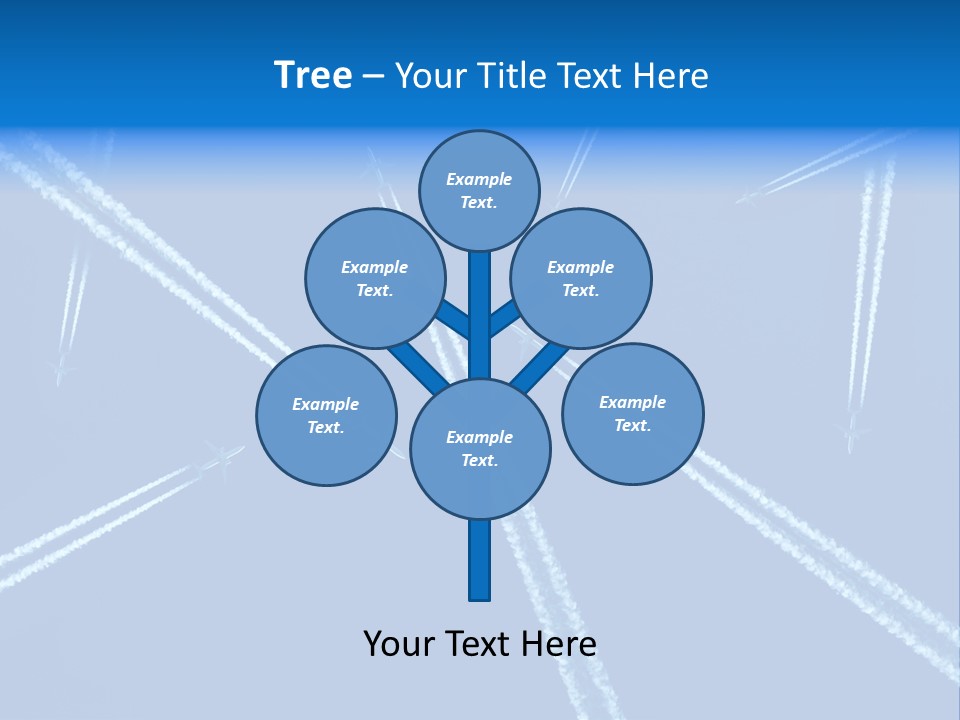 Tree – Your Title Text Here

Example Text.

Example Text.

Example Text.

Example Text.

Example Text.

Example Text.

Your Text Here